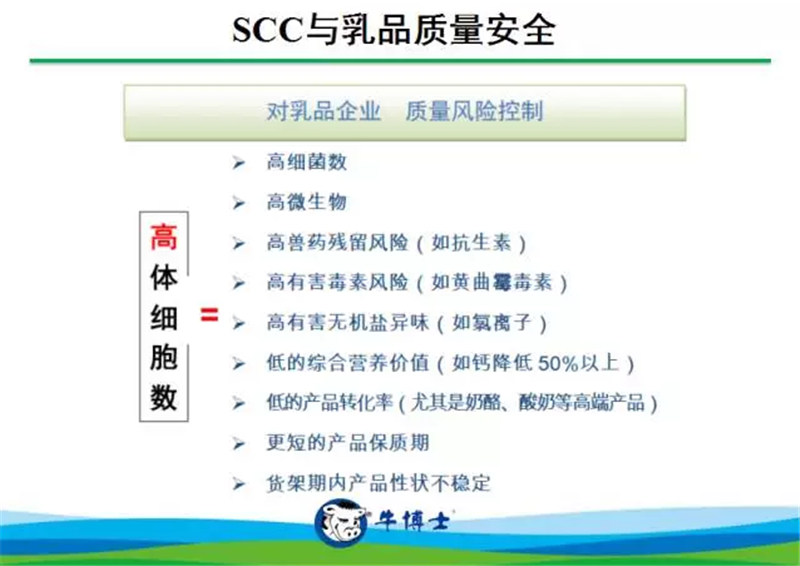 SCC与乳品质量安全

对乳品企业　质量风险控制

高体细胞数 =

➢ 高细菌数
➢ 高微生物
➢ 高兽药残留风险（如抗生素）
➢ 高有害毒素风险（如黄曲霉毒素）
➢ 高有害无机盐异味（如氯离子）
➢ 低的综合营养价值（如钙降低 50%以上）
➢ 低的产品转化率（尤其是奶酪、酸奶等高端产品）
➢ 更短的产品保质期
➢ 货架期内产品性状不稳定

牛博士